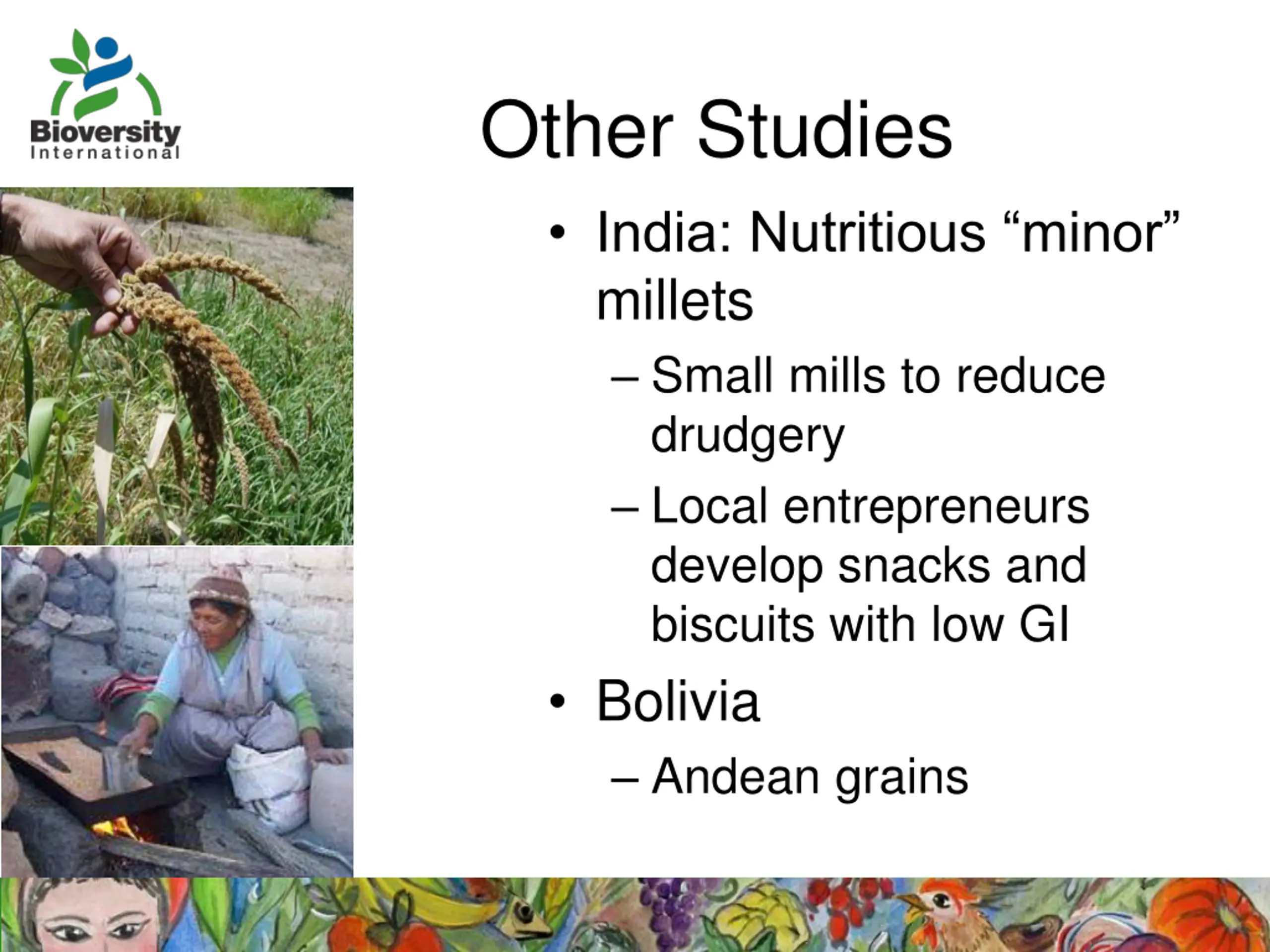 Bioversity
International

Other Studies

• India: Nutritious “minor” millets
– Small mills to reduce drudgery
– Local entrepreneurs develop snacks and biscuits with low GI
• Bolivia
– Andean grains